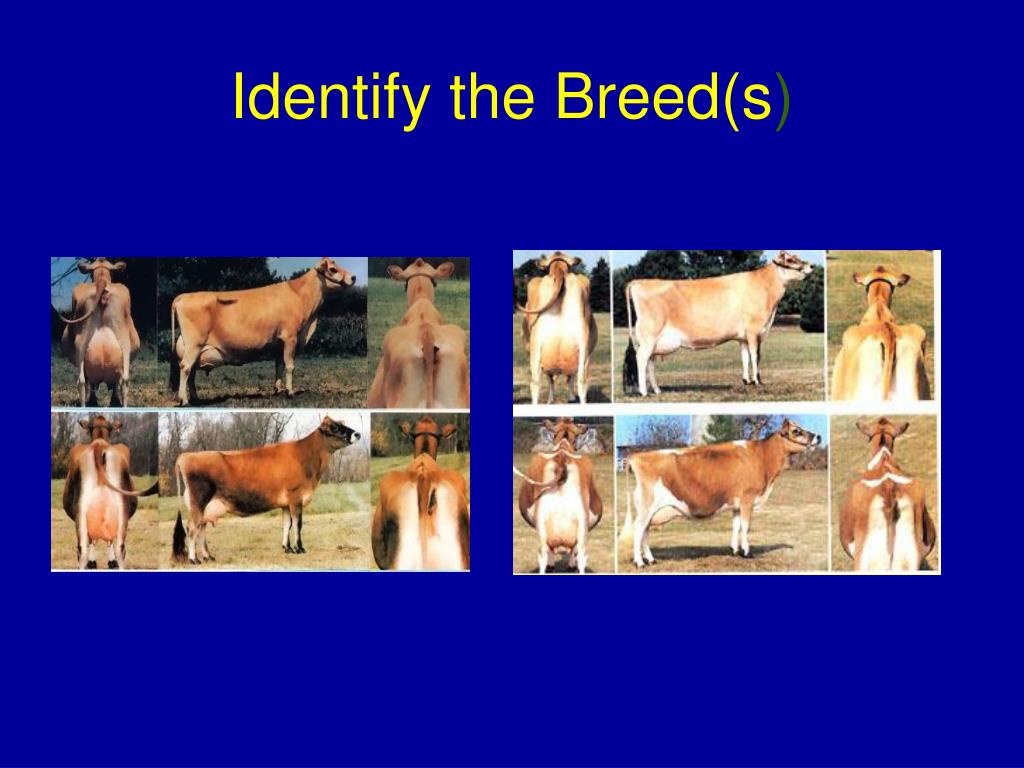 Identify the Breed(s)